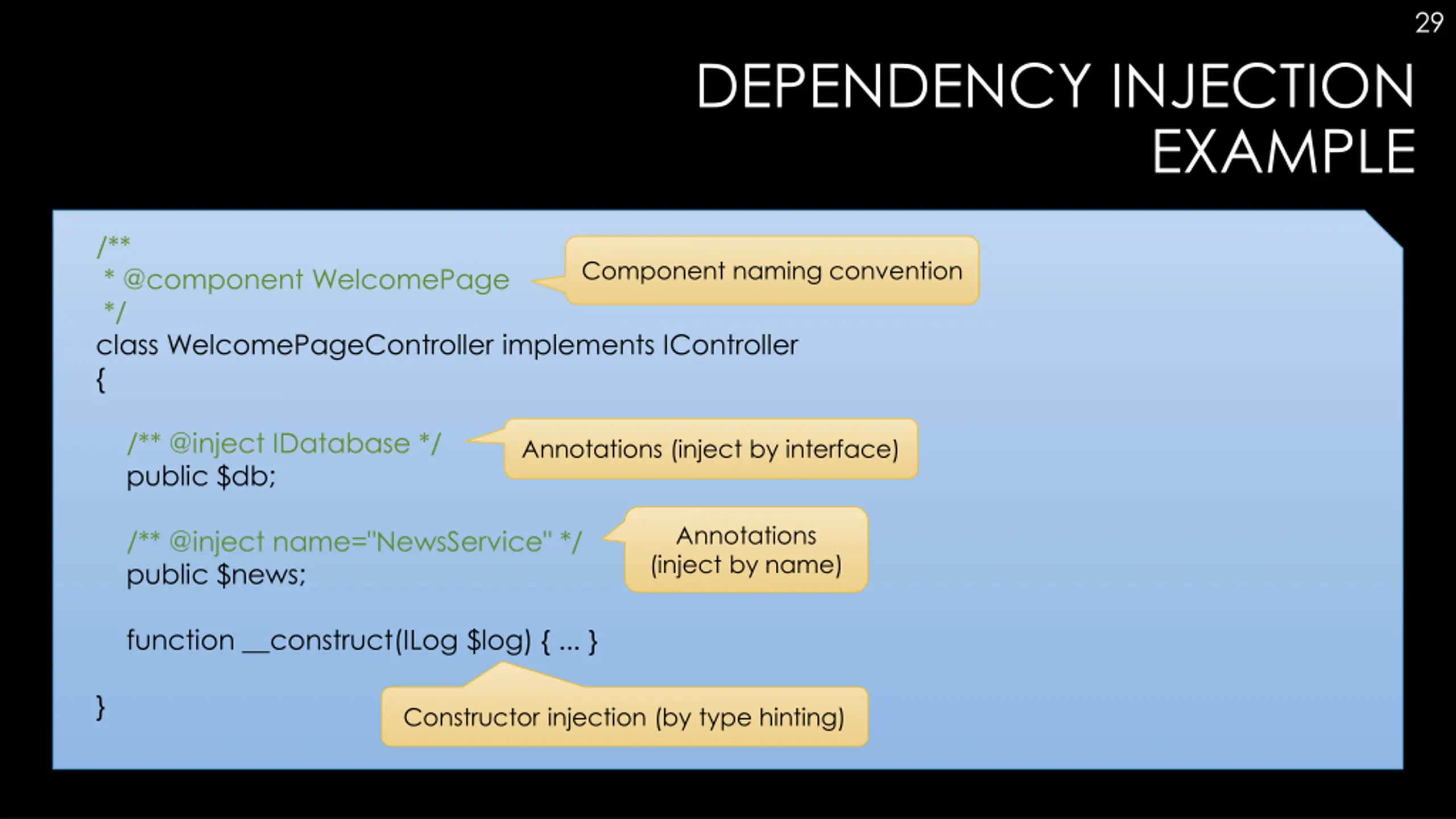 29

DEPENDENCY INJECTION EXAMPLE

/**
 * @component WelcomePage
 */
class WelcomePageController implements IController
{

/** @inject IDatabase */
public $db;

/** @inject name="NewsService" */
public $news;

function __construct(ILog $log) { ... }

}

Component naming convention

Annotations (inject by interface)

Annotations (inject by name)

Constructor injection (by type hinting)